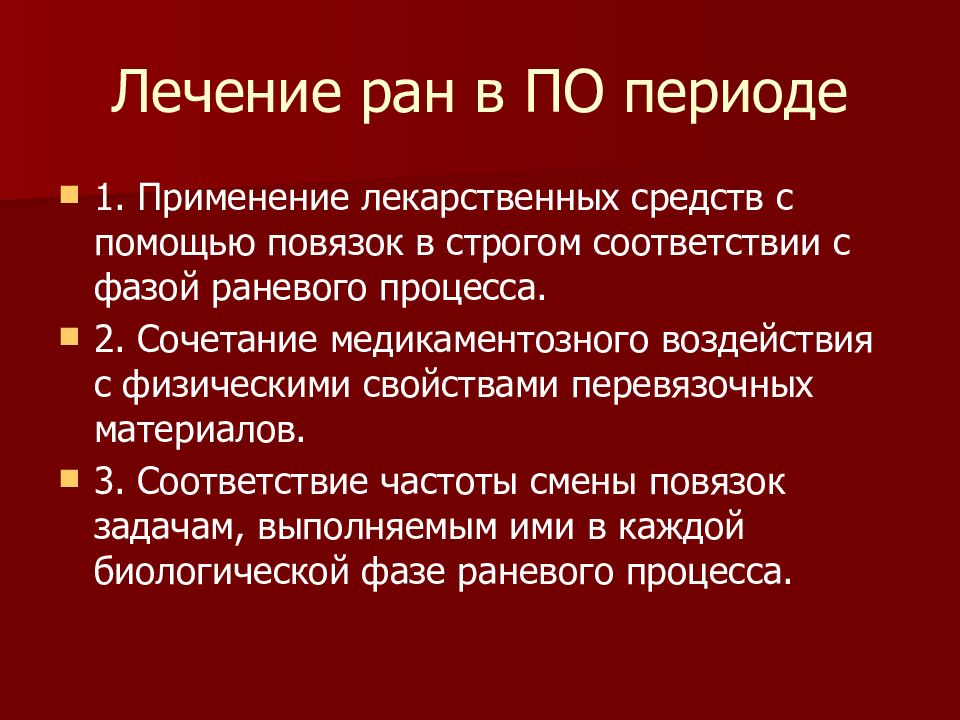 Лечение ран в ПО периоде

1. Применение лекарственных средств с помощью повязок в строгом соответствии с фазой раневого процесса.

2. Сочетание медикаментозного воздействия с физическими свойствами перевязочных материалов.

3. Соответствие частоты смены повязок задачам, выполняемым ими в каждой биологической фазе раневого процесса.